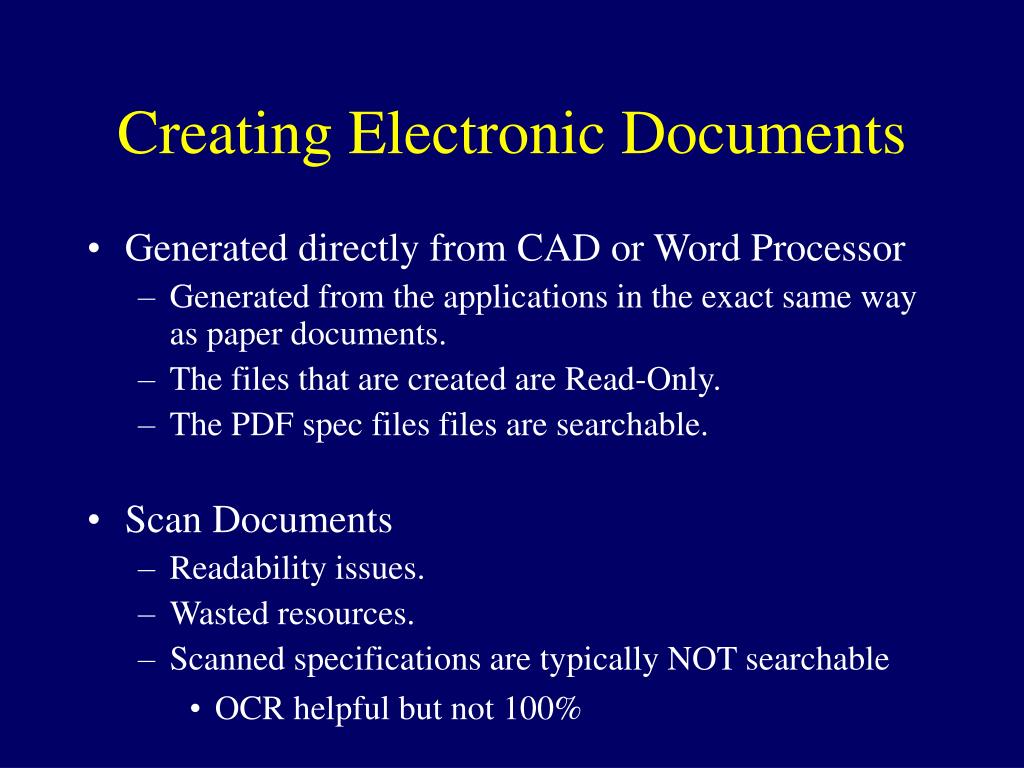 Creating Electronic Documents

• Generated directly from CAD or Word Processor
– Generated from the applications in the exact same way as paper documents.
– The files that are created are Read-Only.
– The PDF spec files files are searchable.

• Scan Documents
– Readability issues.
– Wasted resources.
– Scanned specifications are typically NOT searchable
• OCR helpful but not 100%